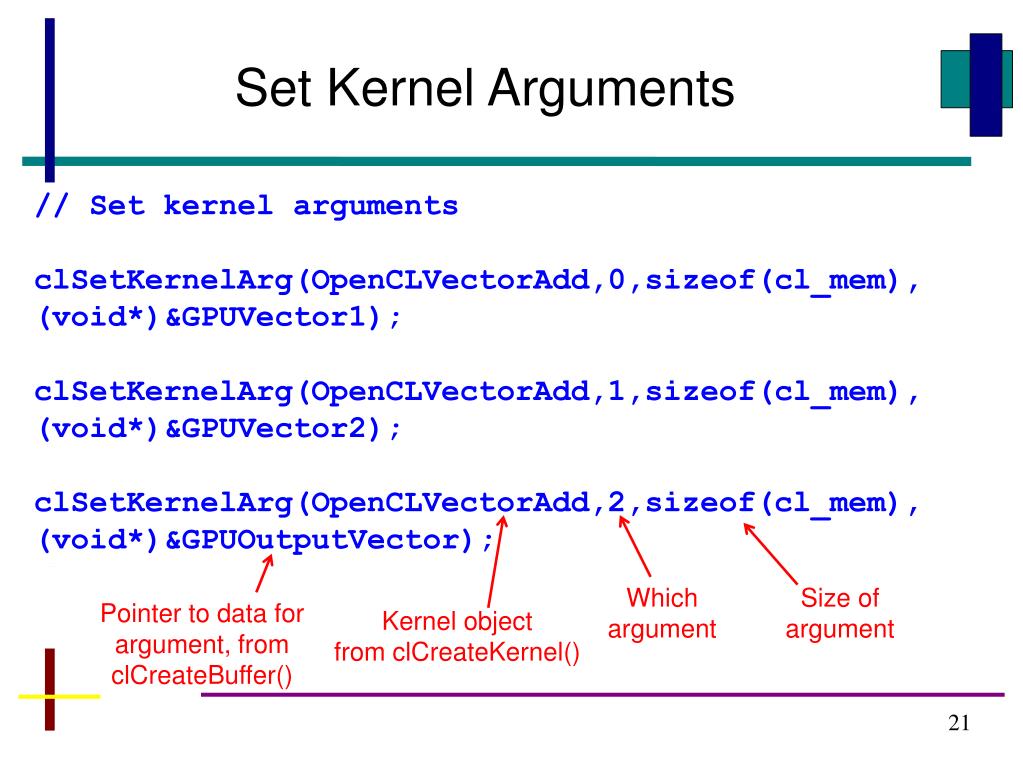 Set Kernel Arguments

// Set kernel arguments

clSetKernelArg(OpenCLVectorAdd,0,sizeof(cl_mem), (void*)&GPUVector1);

clSetKernelArg(OpenCLVectorAdd,1,sizeof(cl_mem), (void*)&GPUVector2);

clSetKernelArg(OpenCLVectorAdd,2,sizeof(cl_mem), (void*)&GPUOutputVector);

Pointer to data for argument, from clCreateBuffer()

Kernel object from clCreateKernel()

Which argument

Size of argument

21